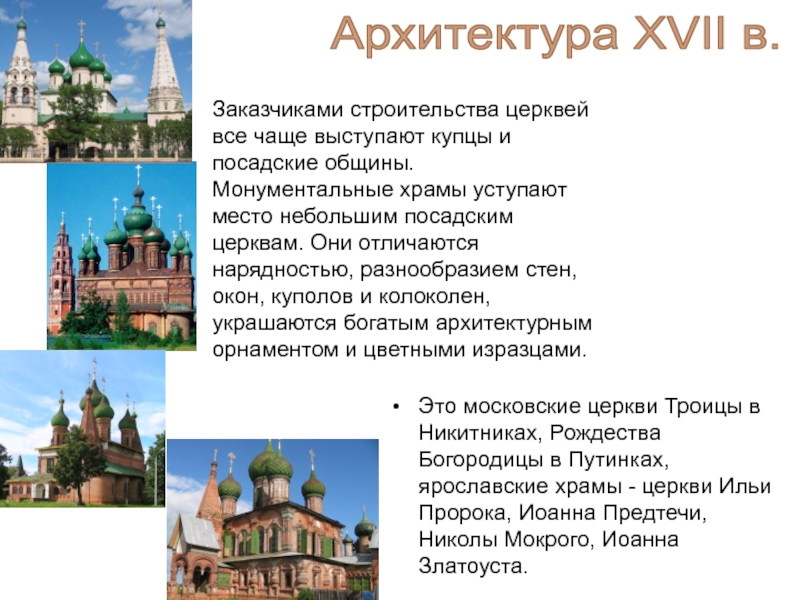 Архитектура XVII в.

Заказчиками строительства церквей все чаще выступают купцы и посадские общины. Монументальные храмы уступают место небольшим посадским церквам. Они отличаются нарядностью, разнообразием стен, окон, куполов и колоколен, украшаются богатым архитектурным орнаментом и цветными изразцами.

• Это московские церкви Троицы в Никитниках, Рождества Богородицы в Путинках, ярославские храмы - церкви Ильи Пророка, Иоанна Предтечи, Николы Мокрого, Иоанна Златоуста.